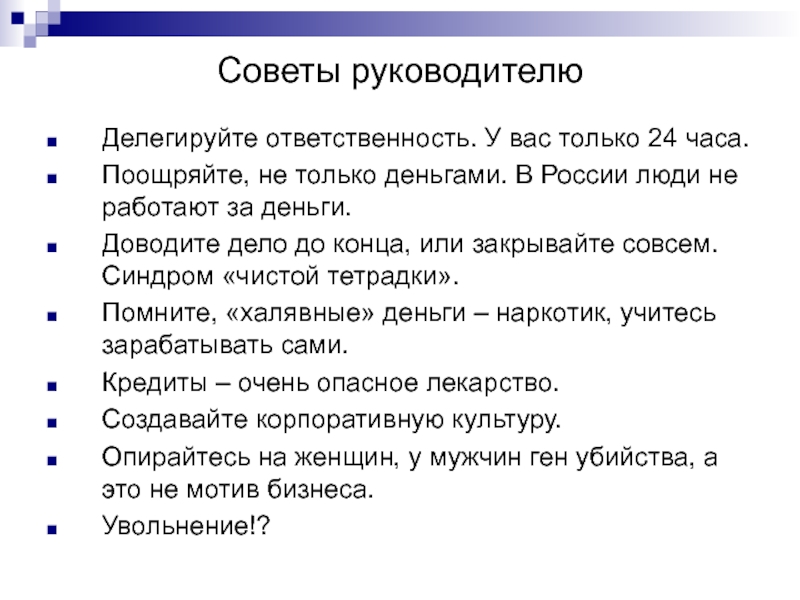 Советы руководителю

- Делегируйте ответственность. У вас только 24 часа.
- Поощряйте, не только деньгами. В России люди не работают за деньги.
- Доводите дело до конца, или закрывайте совсем. Синдром «чистой тетрадки».
- Помните, «халявные» деньги – наркотик, учитесь зарабатывать сами.
- Кредиты – очень опасное лекарство.
- Создавайте корпоративную культуру.
- Опирайтесь на женщин, у мужчин ген убийства, а это не мотив бизнеса.
- Увольнение!?